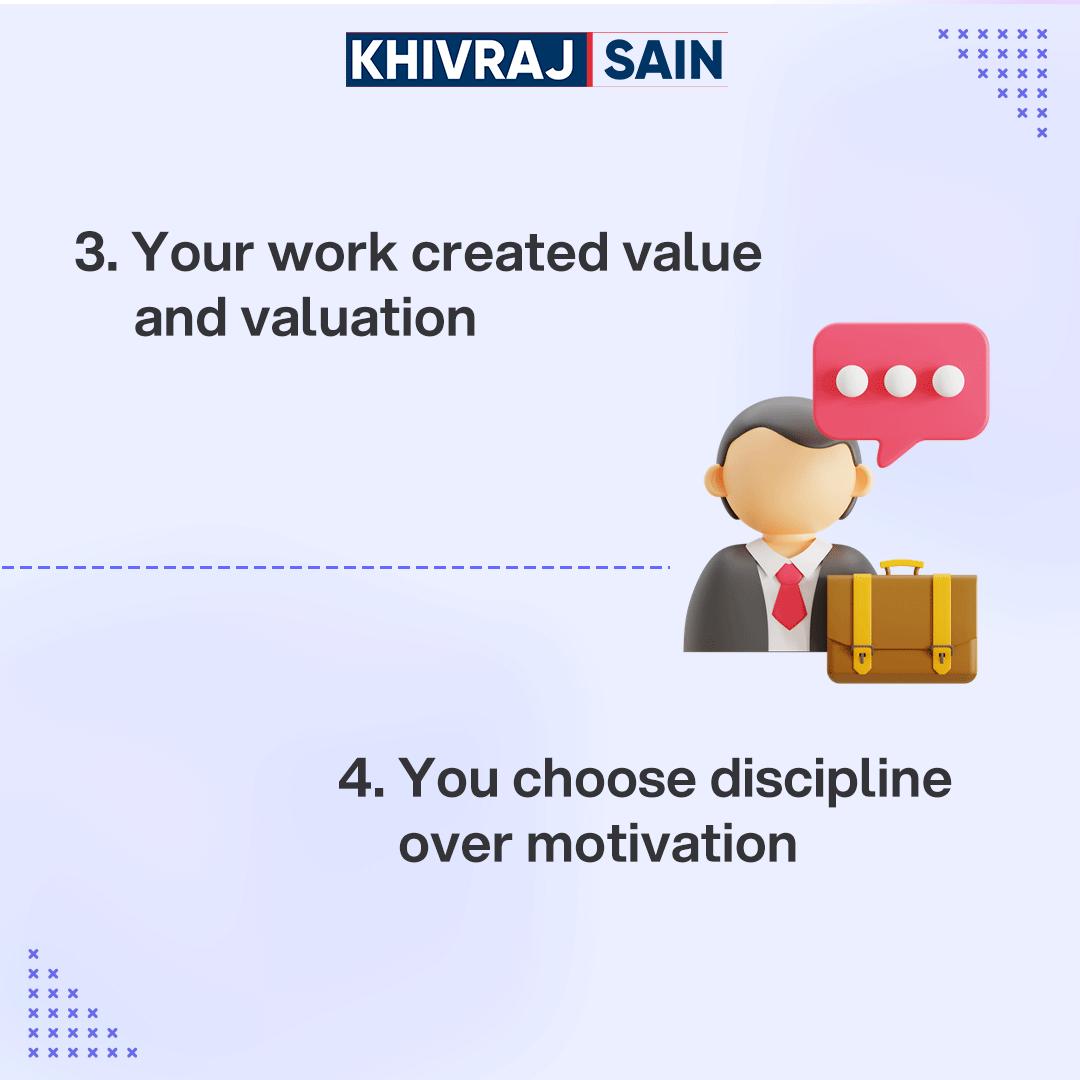 KHIVRAJ SAIN

3. Your work created value and valuation

4. You choose discipline over motivation